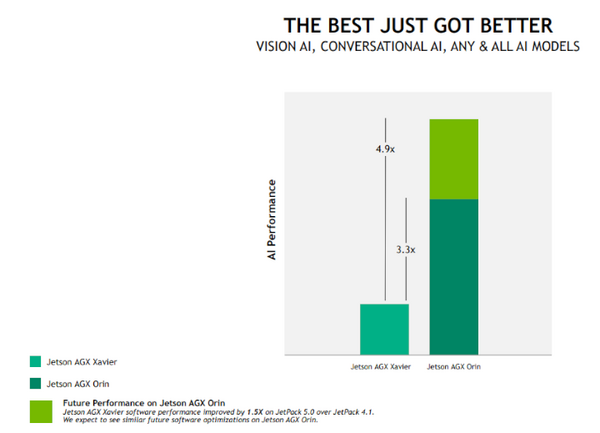 THE BEST JUST GOT BETTER
VISION AI, CONVERSATIONAL AI, ANY & ALL AI MODELS

AI Performance

4.9x

3.3x

Jetson AGX Xavier
Jetson AGX Orin

Jetson AGX Xavier

Jetson AGX Orin

Future Performance on Jetson AGX Orin
Jetson AGX Xavier software performance improved by 1.5X on JetPack 5.0 over JetPack 4.1.
We expect to see similar future software optimizations on Jetson AGX Orin.